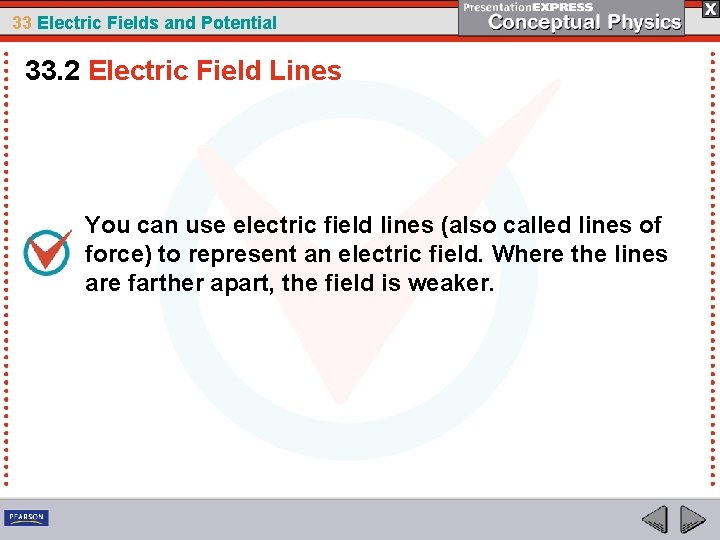 33 Electric Fields and Potential

PresentationEXPRESS
Conceptual Physics

X

33.2 Electric Field Lines

You can use electric field lines (also called lines of force) to represent an electric field. Where the lines are farther apart, the field is weaker.

PEARSON